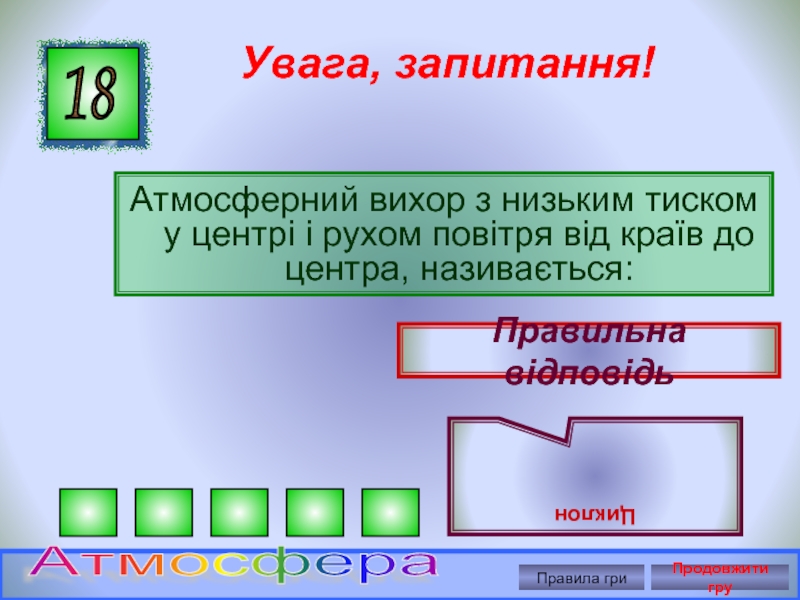 18

Увага, запитання!

Атмосферний вихор з низьким тиском у центрі і рухом повітря від країв до центра, називається:

Правильна відповідь

Циклон

Атмосфера

Правила гри

Продовжити гру